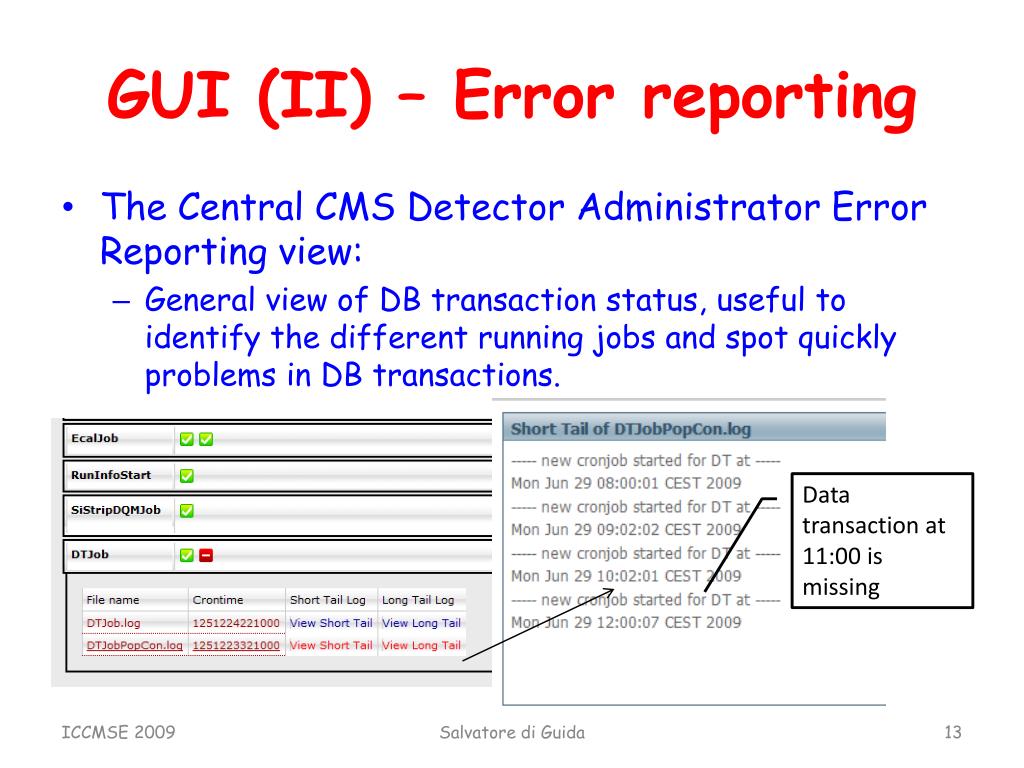 GUI (II) – Error reporting

• The Central CMS Detector Administrator Error Reporting view:

– General view of DB transaction status, useful to identify the different running jobs and spot quickly problems in DB transactions.

EcalJob

RunInfoStart

SiStripDQMJob

DTJob

| File name | Crontime | Short Tail Log | Long Tail Log |
|---|---|---|---|
| DTJob.log | 1251224221000 | View Short Tail | View Long Tail |
| DTJobPopCon.log | 1251223321000 | View Short Tail | View Long Tail |

Short Tail of DTJobPopCon.log

----- new cronjob started for DT at -----
Mon Jun 29 08:00:01 CEST 2009
----- new cronjob started for DT at -----
Mon Jun 29 09:02:02 CEST 2009
----- new cronjob started for DT at -----
Mon Jun 29 10:02:01 CEST 2009
----- new cronjob started for DT at -----
Mon Jun 29 12:00:07 CEST 2009

Data transaction at 11:00 is missing

ICCMSE 2009

Salvatore di Guida

13